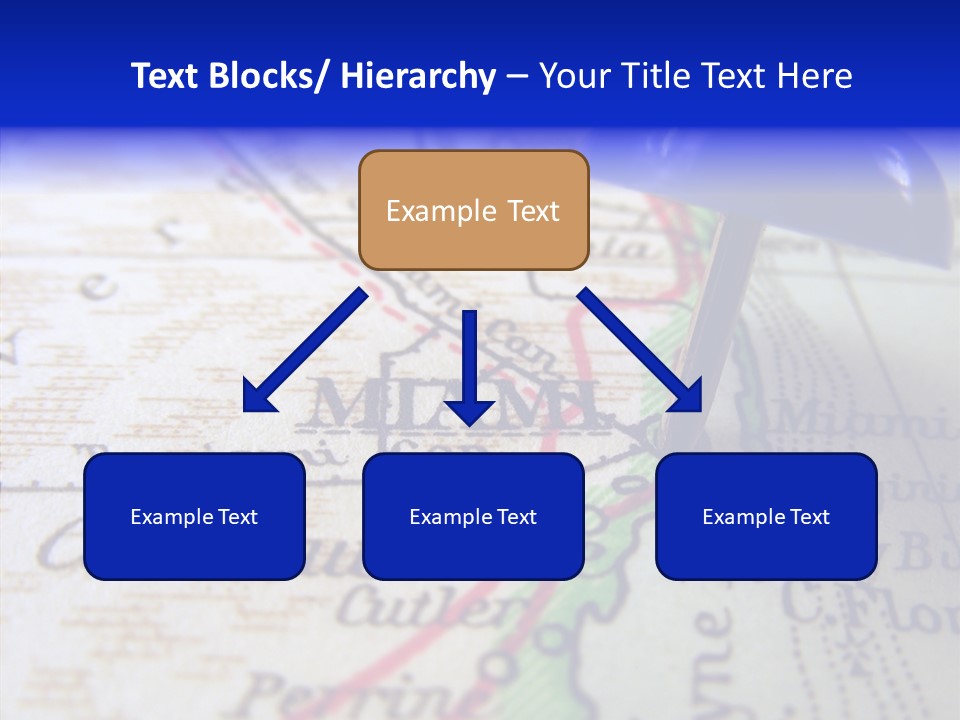 Text Blocks/ Hierarchy – Your Title Text Here

Example Text

Example Text

Example Text

Example Text

MIAMI

Cutler

Perrine